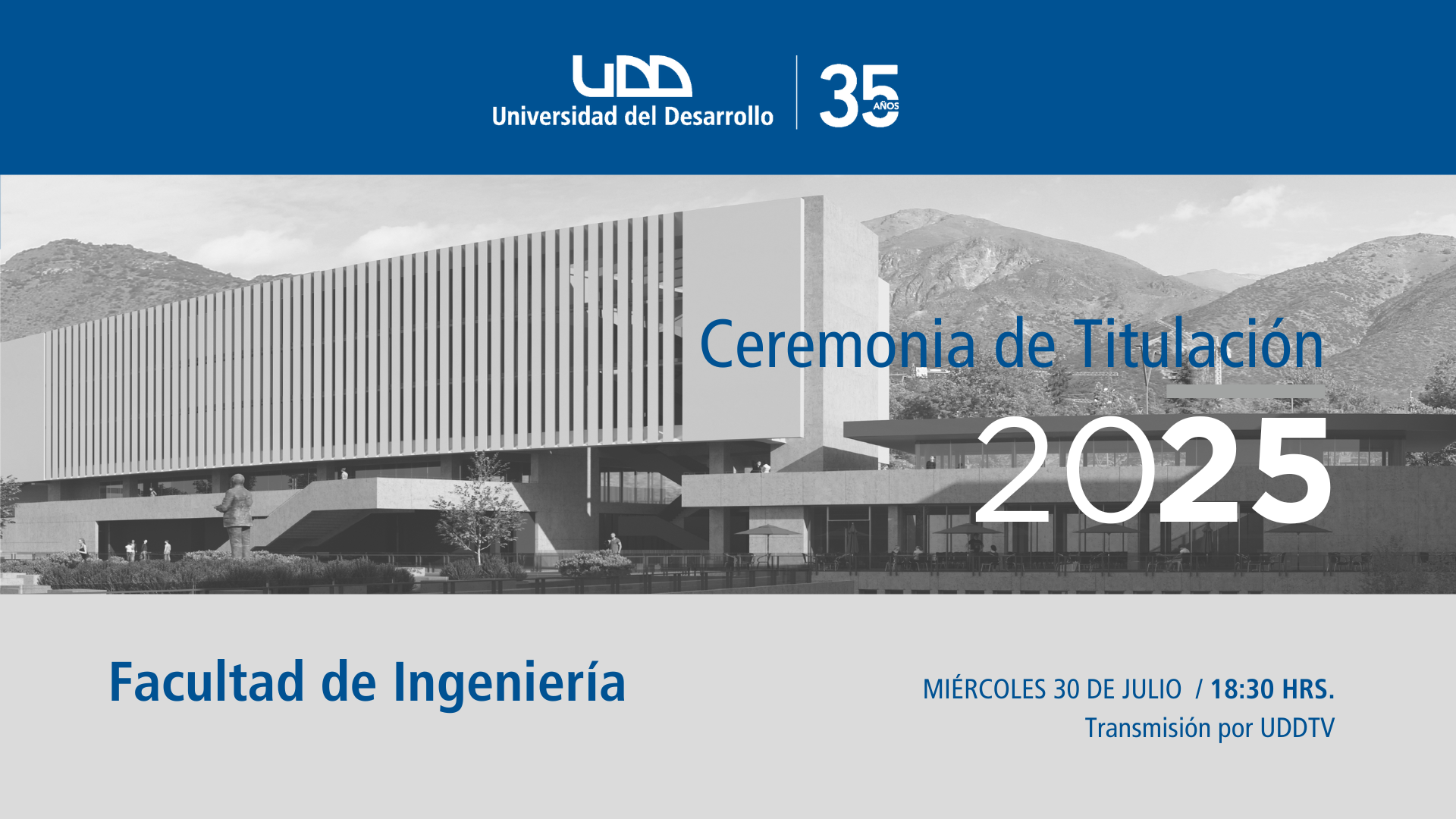 UDD
Universidad del Desarrollo

35 AÑOS

Ceremonia de Titulación

2025

Facultad de Ingeniería

MIÉRCOLES 30 DE JULIO / 18:30 HRS.
Transmisión por UDDTV